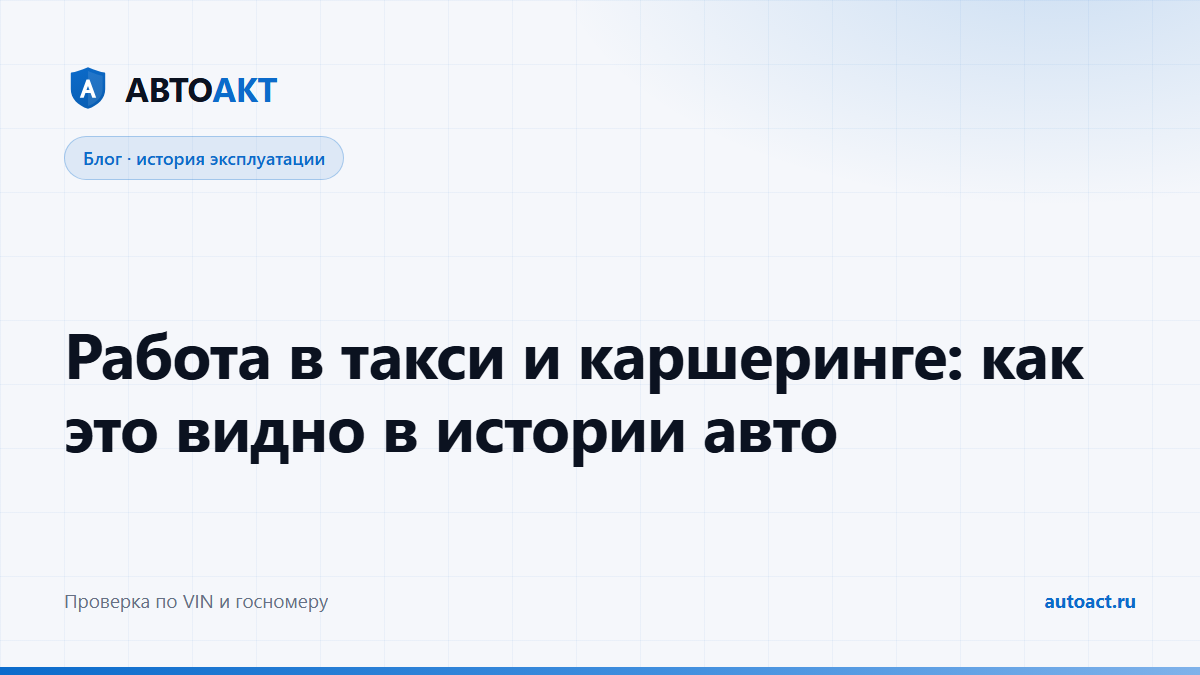 A АВТОАКТ

Блог · история эксплуатации

Работа в такси и каршеринге: как это видно в истории авто

Проверка по VIN и госномеру

autoact.ru